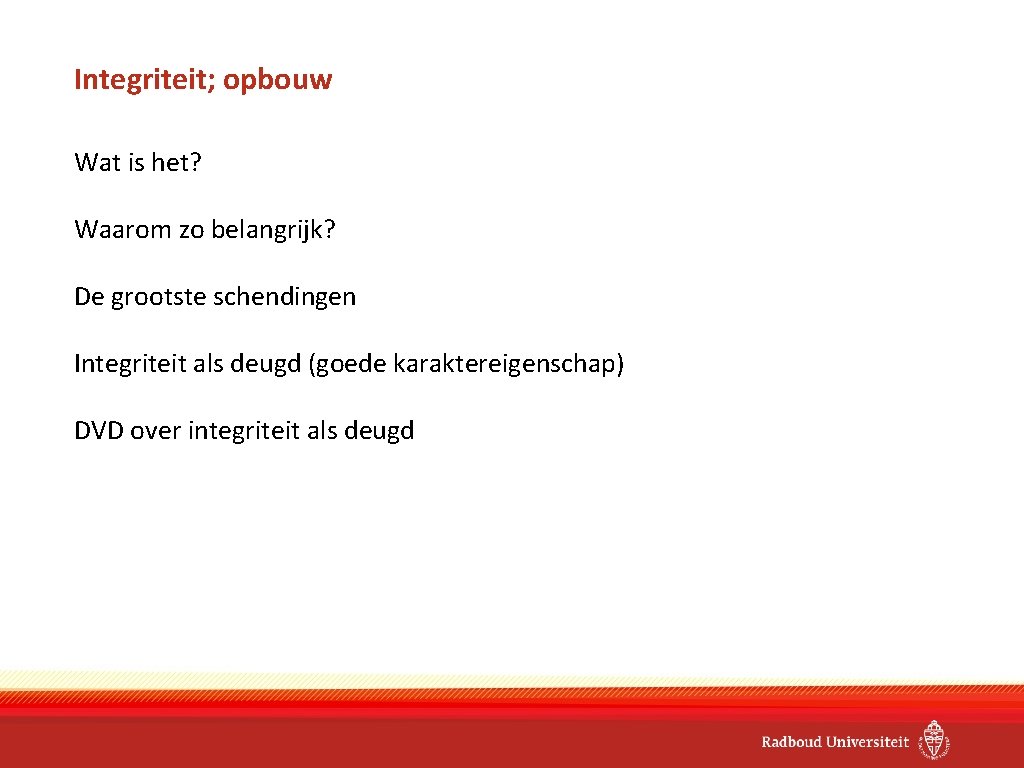 Integriteit; opbouw

Wat is het?

Waarom zo belangrijk?

De grootste schendingen

Integriteit als deugd (goede karaktereigenschap)

DVD over integriteit als deugd

Radboud Universiteit